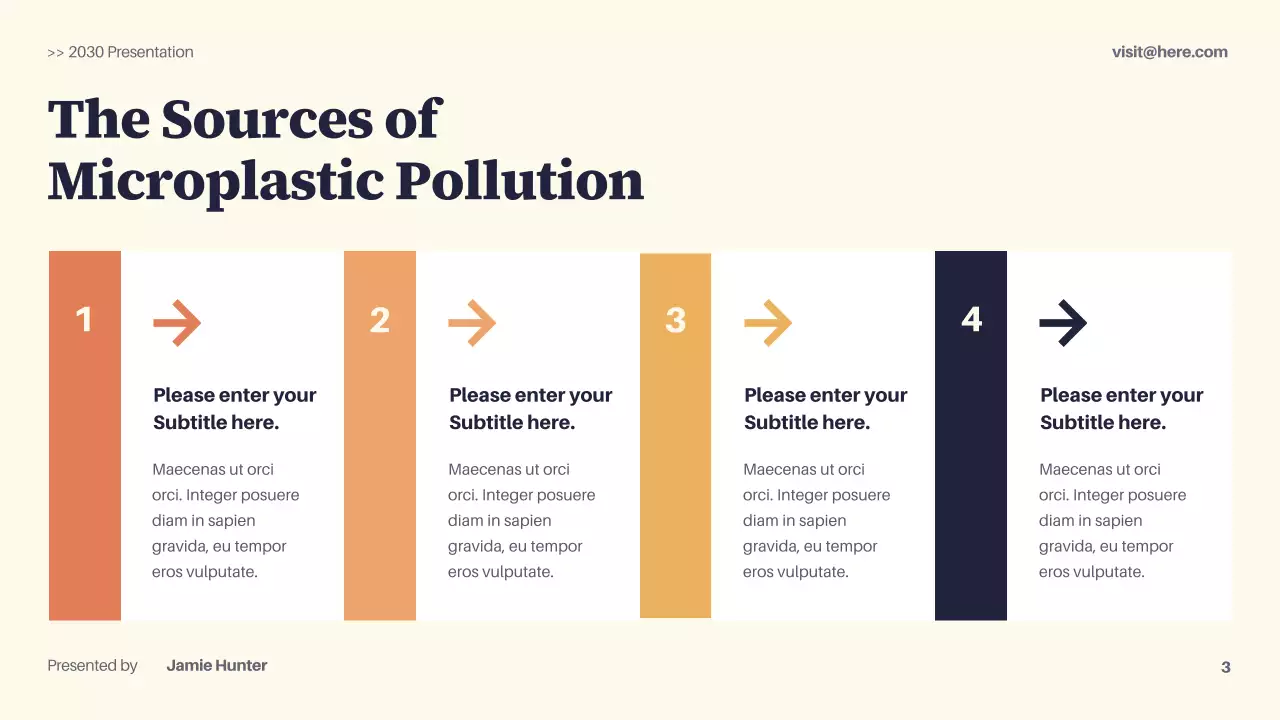 >> 2030 Presentation

visit@here.com

The Sources of Microplastic Pollution

1

Please enter your Subtitle here.

Maecenas ut orci orci. Integer posuere diam in sapien gravida, eu tempor eros vulputate.

2

Please enter your Subtitle here.

Maecenas ut orci orci. Integer posuere diam in sapien gravida, eu tempor eros vulputate.

3

Please enter your Subtitle here.

Maecenas ut orci orci. Integer posuere diam in sapien gravida, eu tempor eros vulputate.

4

Please enter your Subtitle here.

Maecenas ut orci orci. Integer posuere diam in sapien gravida, eu tempor eros vulputate.

Presented by Jamie Hunter

3